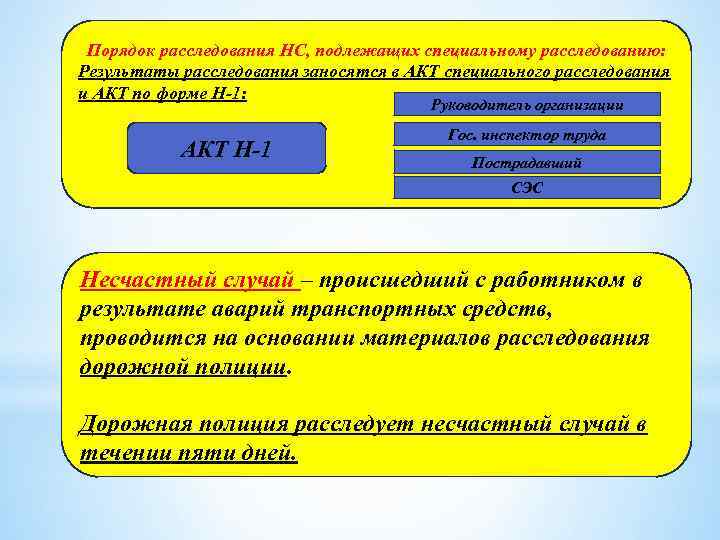 Порядок расследования НС, подлежащих специальному расследованию:
Результаты расследования заносятся в АКТ специального расследования и АКТ по форме Н-1:

АКТ Н-1

Руководитель организации

Гос. инспектор труда

Пострадавший

СЭС

Несчастный случай – происшедший с работником в результате аварий транспортных средств, проводится на основании материалов расследования дорожной полиции.

Дорожная полиция расследует несчастный случай в течении пяти дней.